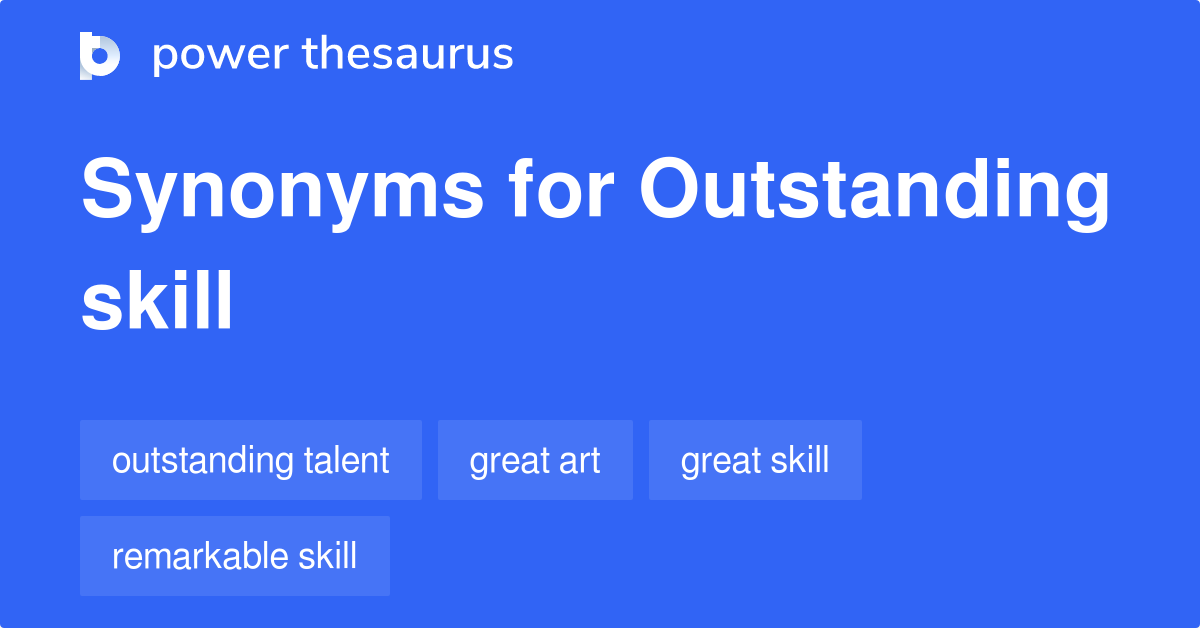 power thesaurus

Synonyms for Outstanding skill

outstanding talent
great art
great skill
remarkable skill